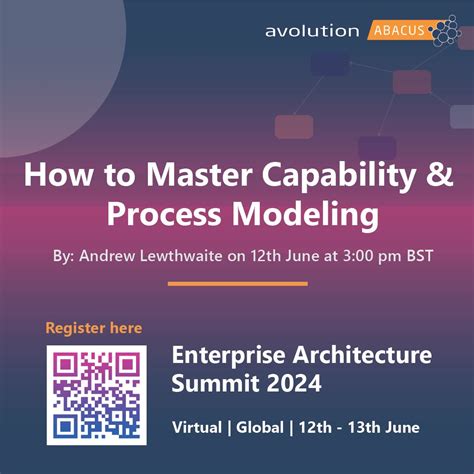 avolution ABACUS

How to Master Capability & Process Modeling

By: Andrew Lewthwaite on 12th June at 3:00 pm BST

Register here

Enterprise Architecture Summit 2024

Virtual | Global | 12th - 13th June